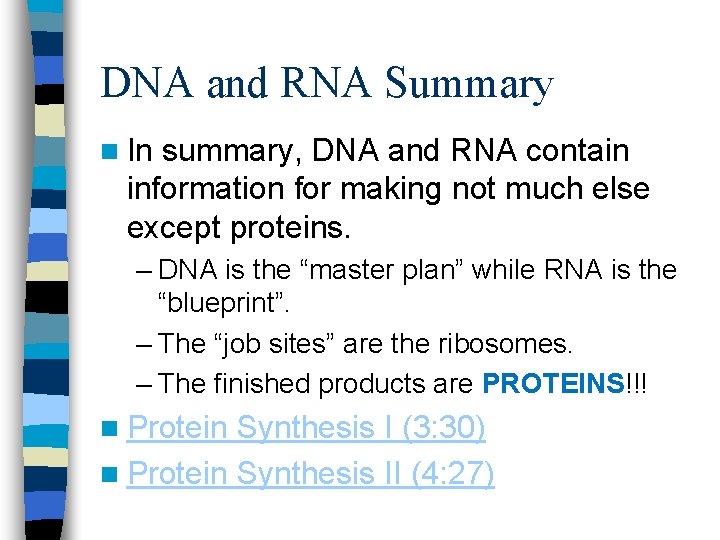 DNA and RNA Summary

In summary, DNA and RNA contain information for making not much else except proteins.

– DNA is the “master plan” while RNA is the “blueprint”.

– The “job sites” are the ribosomes.

– The finished products are PROTEINS!!!

Protein Synthesis I (3:30)

Protein Synthesis II (4:27)